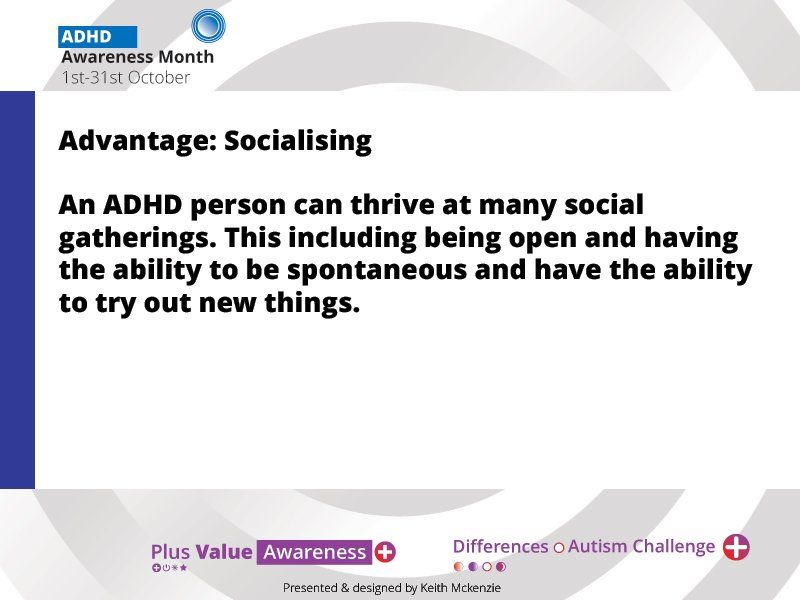 ADHD
Awareness Month
1st-31st October

Advantage: Socialising

An ADHD person can thrive at many social gatherings. This including being open and having the ability to be spontaneous and have the ability to try out new things.

Plus Value Awareness

Differences Autism Challenge

Presented & designed by Keith Mckenzie